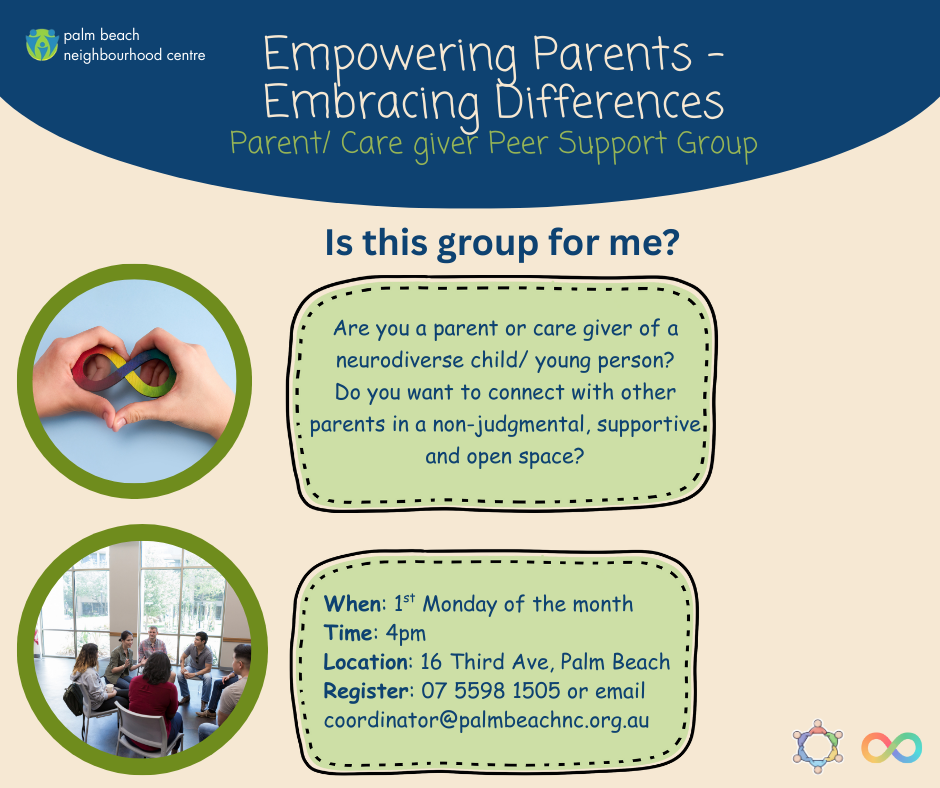 palm beach
neighbourhood centre

Empowering Parents - Embracing Differences
Parent/ Care giver Peer Support Group

Is this group for me?

Are you a parent or care giver of a neurodiverse child/ young person? Do you want to connect with other parents in a non-judgmental, supportive and open space?

When: 1$^{st}$ Monday of the month
Time: 4pm
Location: 16 Third Ave, Palm Beach
Register: 07 5598 1505 or email coordinator@palmbeachnc.org.au